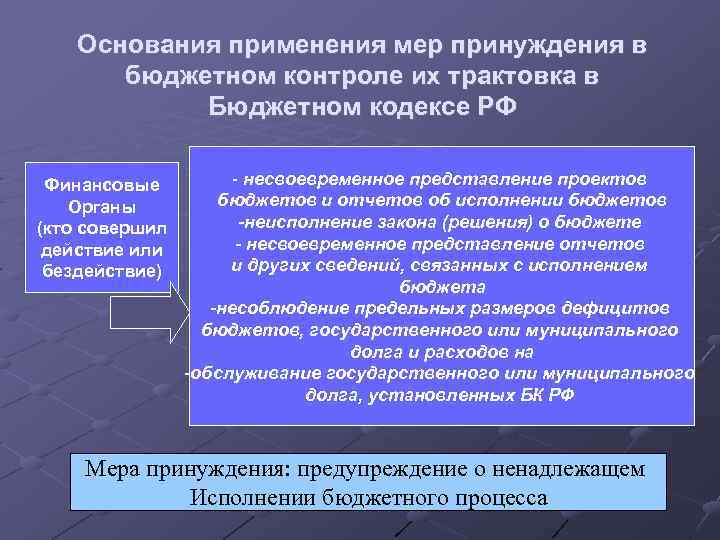 Основания применения мер принуждения в бюджетном контроле их трактовка в Бюджетном кодексе РФ

Финансовые Органы (кто совершил действие или бездействие)

- несвоевременное представление проектов бюджетов и отчетов об исполнении бюджетов
-неисполнение закона (решения) о бюджете
- несвоевременное представление отчетов и других сведений, связанных с исполнением бюджета
-несоблюдение предельных размеров дефицитов бюджетов, государственного или муниципального долга и расходов на
-обслуживание государственного или муниципального долга, установленных БК РФ

Мера принуждения: предупреждение о ненадлежащем Исполнении бюджетного процесса